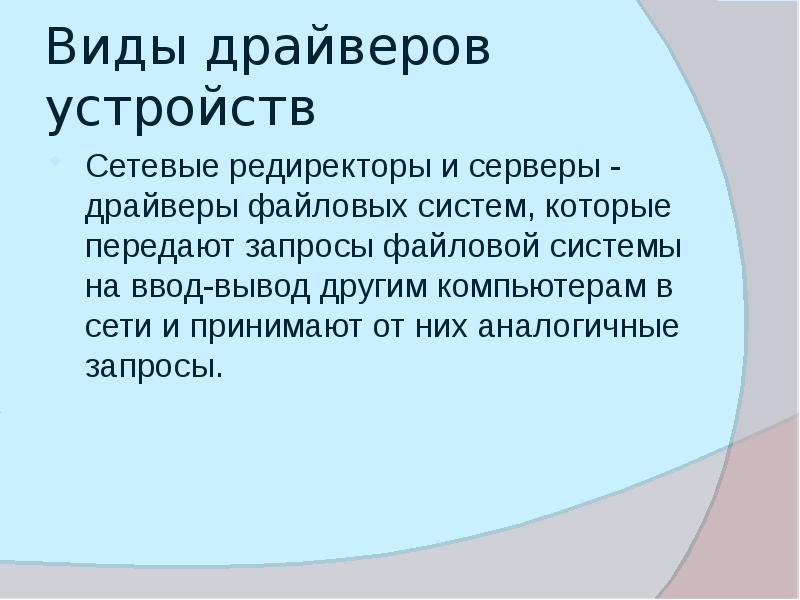 Виды драйверов устройств

Сетевые редиректоры и серверы - драйверы файловых систем, которые передают запросы файловой системы на ввод-вывод другим компьютерам в сети и принимают от них аналогичные запросы.